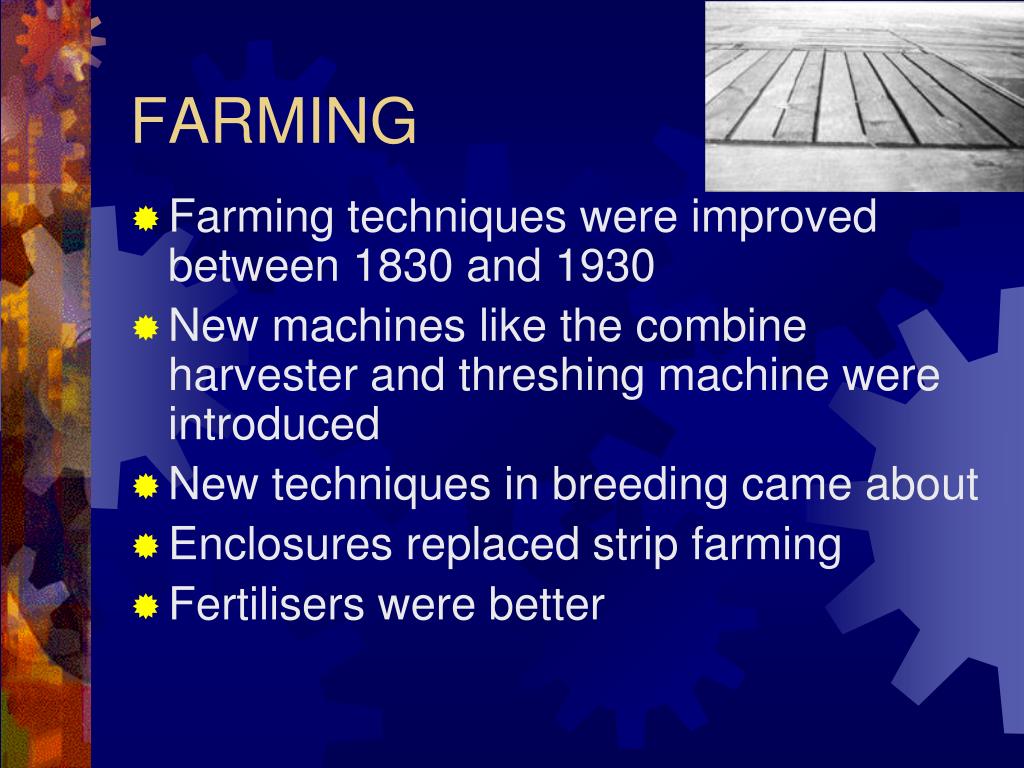 FARMING

Farming techniques were improved between 1830 and 1930

New machines like the combine harvester and threshing machine were introduced

New techniques in breeding came about

Enclosures replaced strip farming

Fertilisers were better